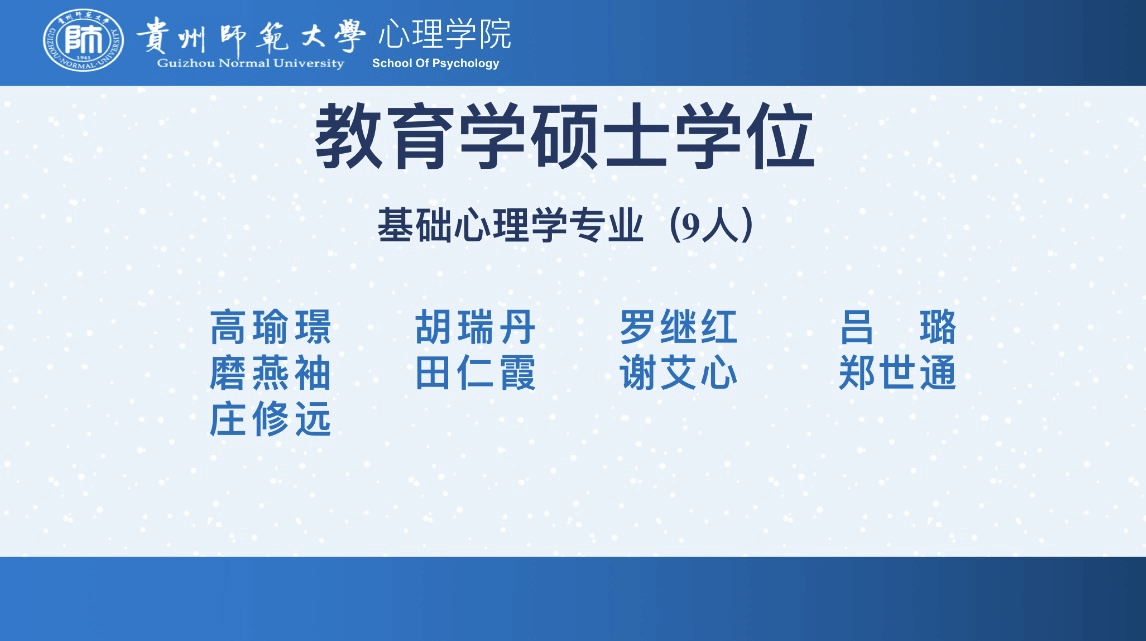 貴州師範大學 心理学院
Guizhou Normal University School Of Psychology

教育学硕士学位

基础心理学专业（9人）

高瑜璟 胡瑞丹 罗继红 吕 璐
磨燕袖 田仁霞 谢艾心 郑世通
庄修远